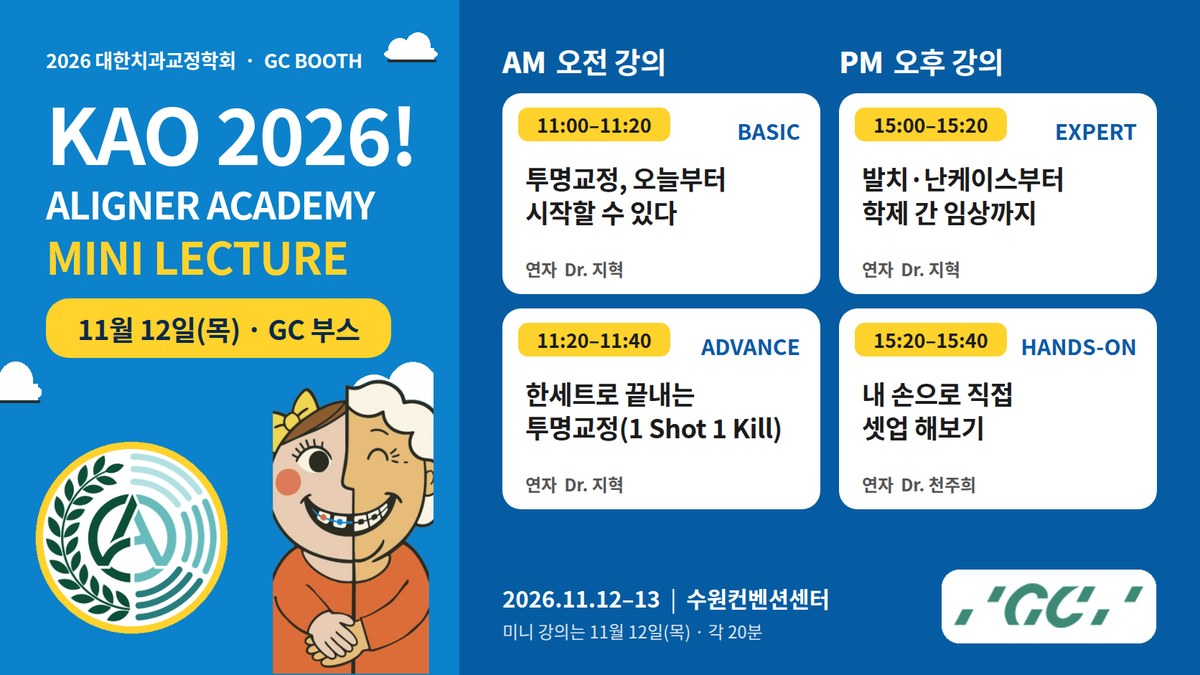 2026 대한치과교정학회 · GC BOOTH

KAO 2026!
ALIGNER ACADEMY
MINI LECTURE

11월 12일(목) · GC 부스

AM 오전 강의

11:00–11:20
BASIC
투명교정, 오늘부터 시작할 수 있다
연자 Dr. 지혁

11:20–11:40
ADVANCE
한세트로 끝내는 투명교정(1 Shot 1 Kill)
연자 Dr. 지혁

PM 오후 강의

15:00–15:20
EXPERT
발치·난케이스부터 학제 간 임상까지
연자 Dr. 지혁

15:20–15:40
HANDS-ON
내 손으로 직접 셋업 해보기
연자 Dr. 천주희

2026.11.12–13 | 수원컨벤션센터
미니 강의는 11월 12일(목) · 각 20분

GC